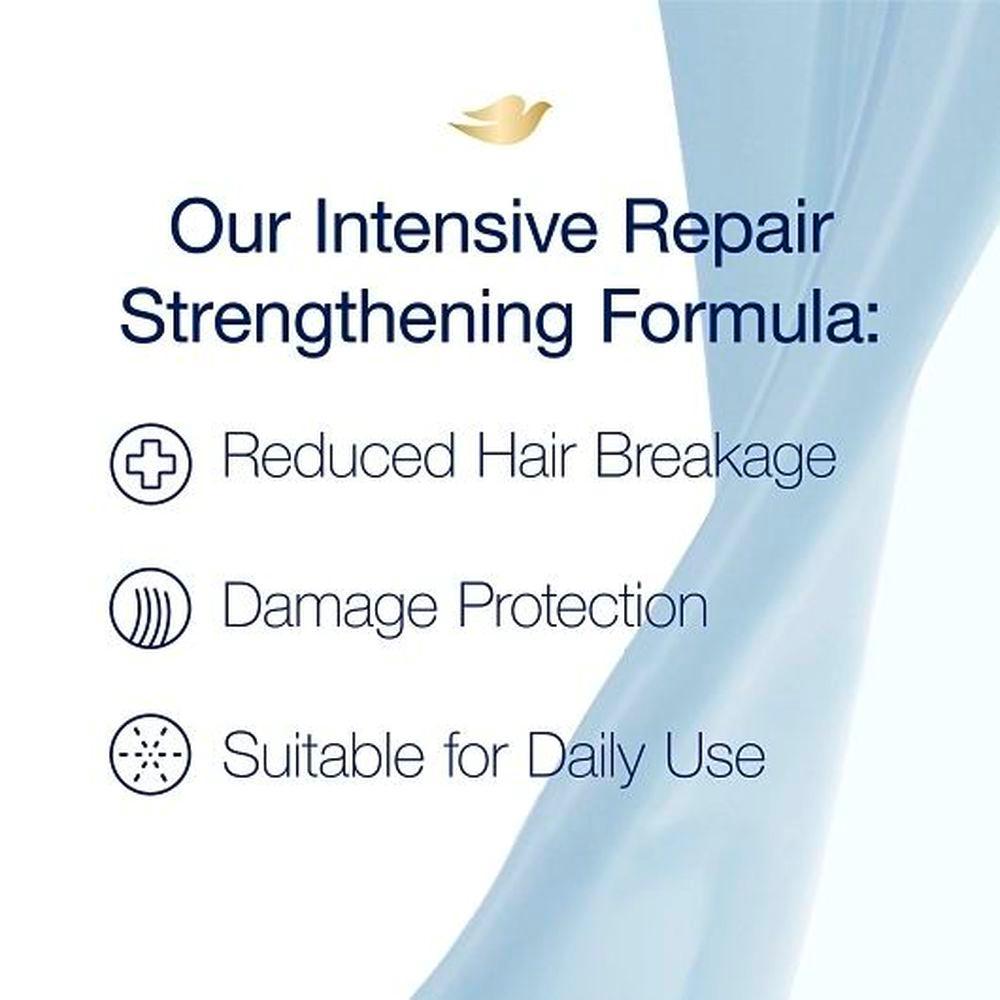 Our Intensive Repair Strengthening Formula:

Reduced Hair Breakage

Damage Protection

Suitable for Daily Use